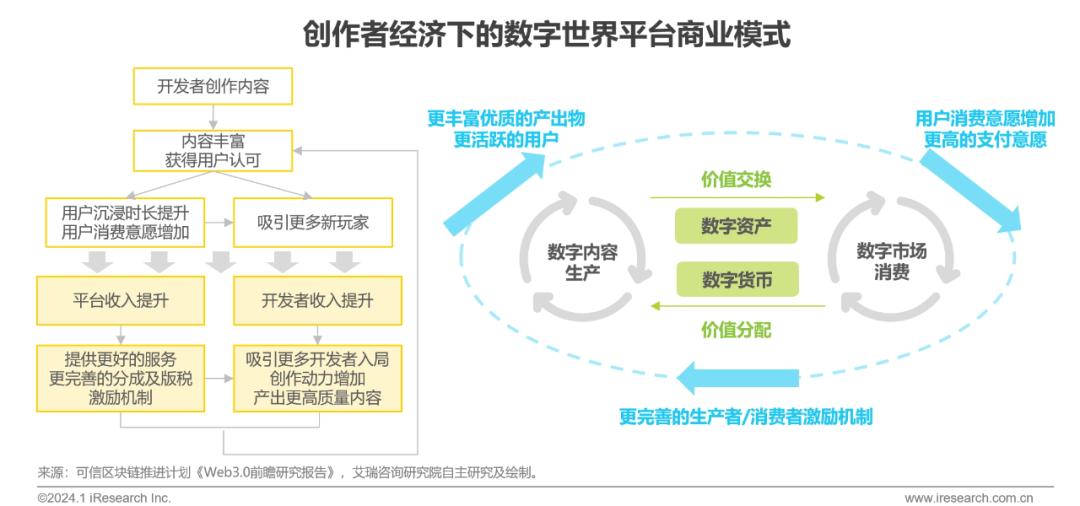 创作者经济下的数字世界平台商业模式

开发者创作内容

内容丰富
获得用户认可

用户沉浸时长提升
用户消费意愿增加

吸引更多新玩家

平台收入提升

开发者收入提升

提供更好的服务
更完善的分成及版税
激励机制

吸引更多开发者入局
创作动力增加
产出更高质量内容

更丰富优质的产出物
更活跃的用户

用户消费意愿增加
更高的支付意愿

价值交换

数字内容
生产

数字资产

数字货币

数字市场
消费

价值分配

更完善的生产者/消费者激励机制

来源：可信区块链推进计划《Web3.0前瞻研究报告》，艾瑞咨询研究院自主研究及绘制。

©2024.1 iResearch Inc.

www.iresearch.com.cn